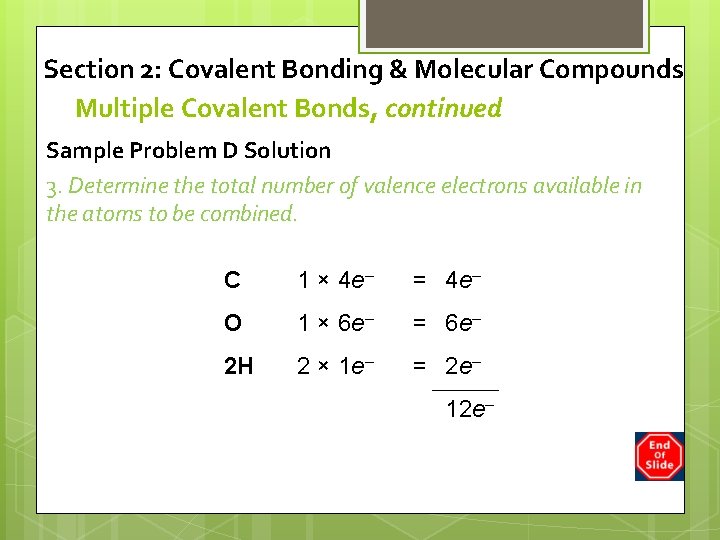 Section 2: Covalent Bonding & Molecular Compounds

Multiple Covalent Bonds, continued

Sample Problem D Solution

3. Determine the total number of valence electrons available in the atoms to be combined.

C $1 \times 4e^-$ = $4e^-$

O $1 \times 6e^-$ = $6e^-$

2H $2 \times 1e^-$ = $2e^-$

$12e^-$

End Of Slide